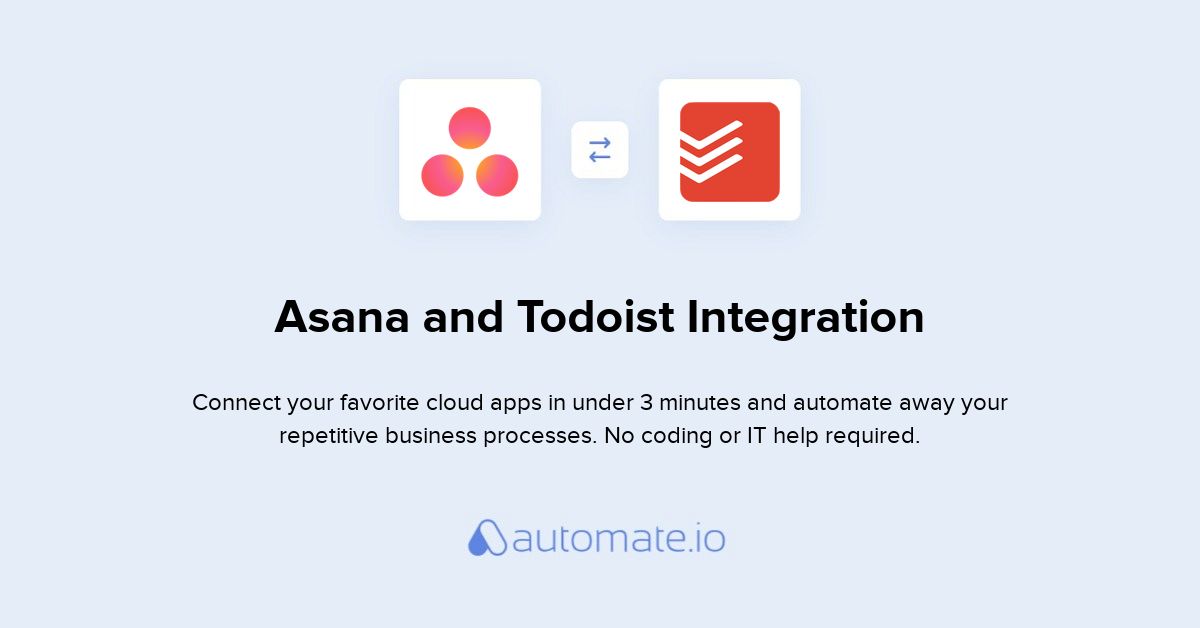 Asana and Todoist Integration

Connect your favorite cloud apps in under 3 minutes and automate away your repetitive business processes. No coding or IT help required.

automate.io